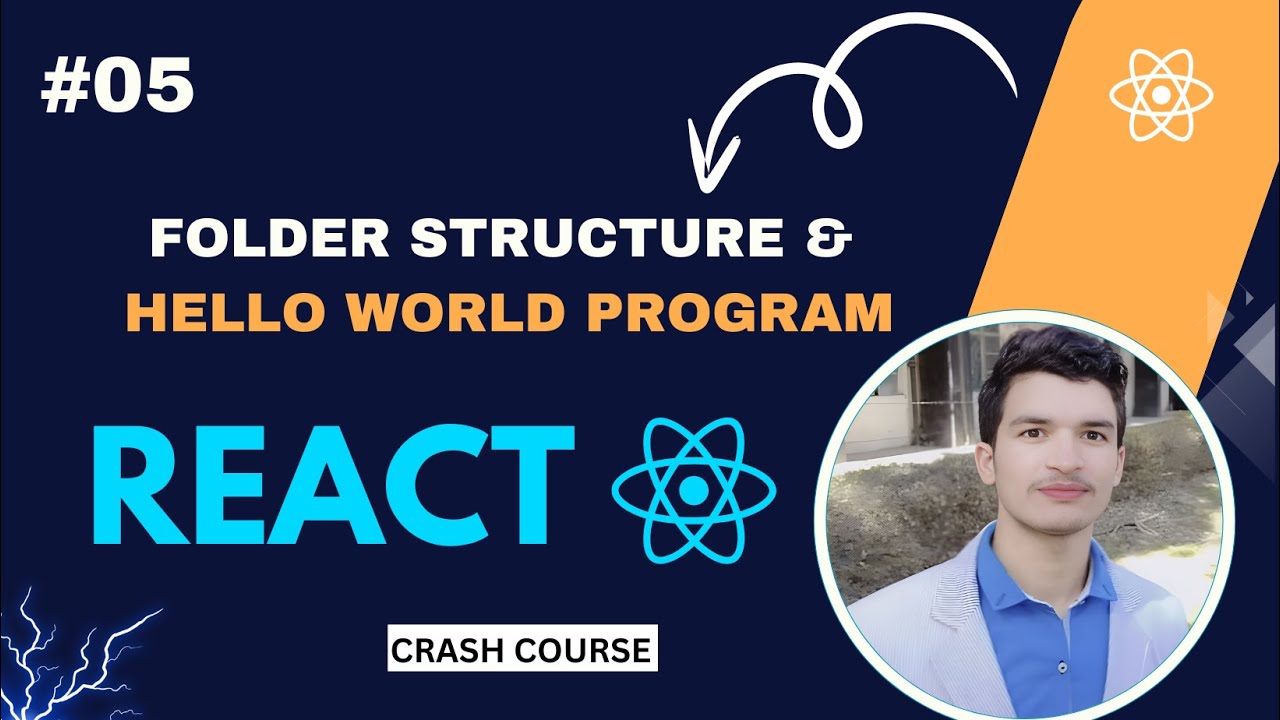 #05

FOLDER STRUCTURE &
HELLO WORLD PROGRAM

REACT

CRASH COURSE